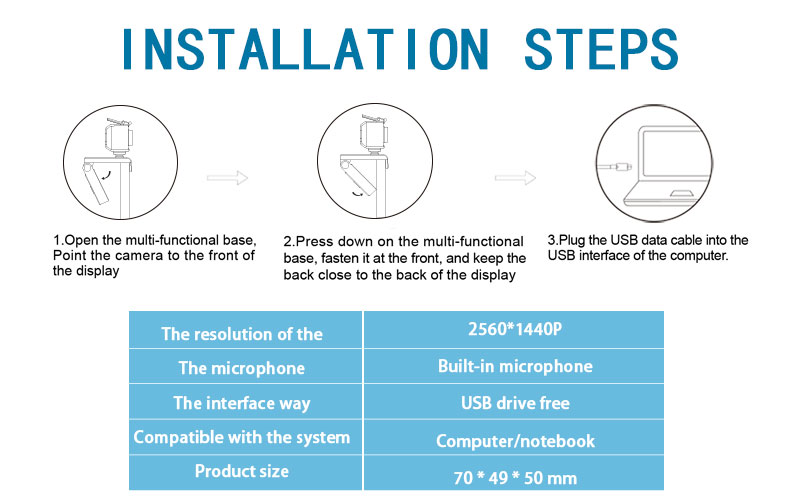 INSTALLATION STEPS

1.Open the multi-functional base, Point the camera to the front of the display

2.Press down on the multi-functional base, fasten it at the front, and keep the back close to the back of the display

3.Plug the USB data cable into the USB interface of the computer.

| The resolution of the | 2560*1440P |
|---|---|
| The microphone | Built-in microphone |
| The interface way | USB drive free |
| Compatible with the system | Computer/notebook |
| Product size | 70 * 49 * 50 mm |